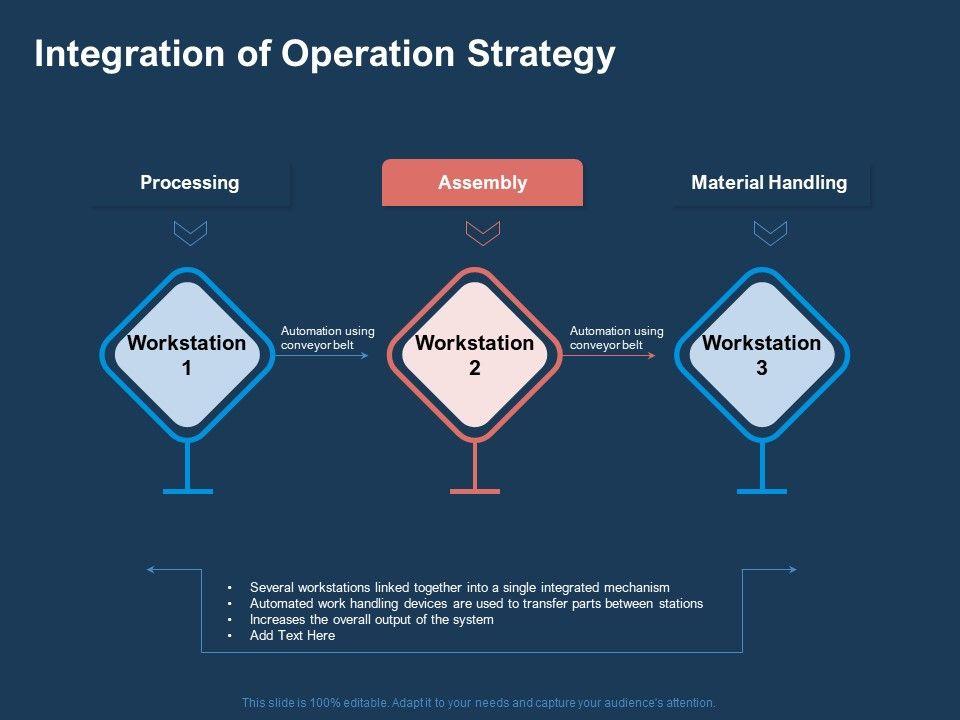 Integration of Operation Strategy

Processing

Assembly

Material Handling

Workstation 1

Automation using conveyor belt

Workstation 2

Automation using conveyor belt

Workstation 3

• Several workstations linked together into a single integrated mechanism
• Automated work handling devices are used to transfer parts between stations
• Increases the overall output of the system
• Add Text Here

This slide is 100% editable. Adapt it to your needs and capture your audience's attention.